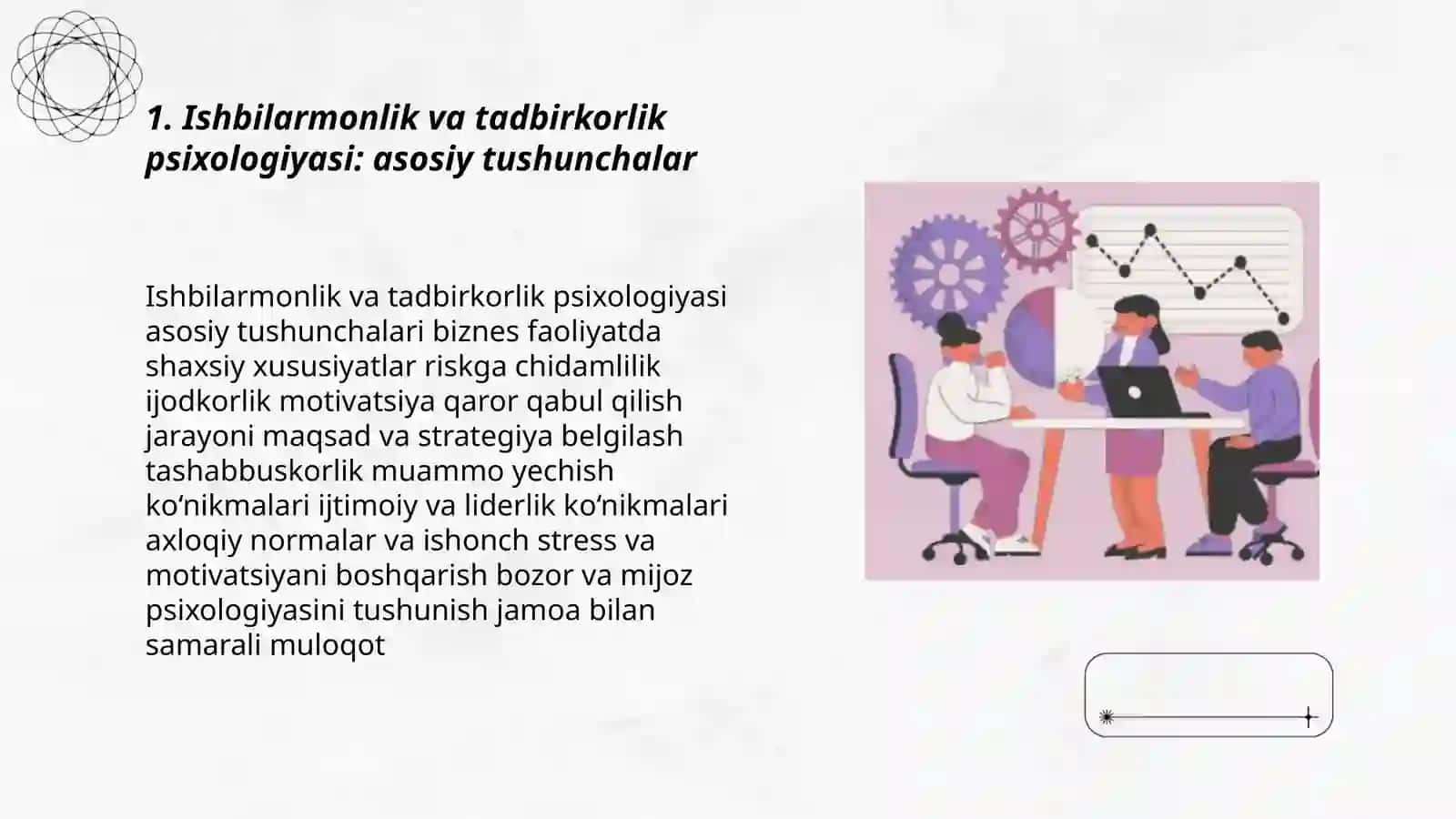 1. Ishbilarmonlik va tadbirkorlik psixologiyasi: asosiy tushunchalar

Ishbilarmonlik va tadbirkorlik psixologiyasi asosiy tushunchalari biznes faoliyatda shaxsiy xususiyatlar riskga chidamlilik ijodkorlik motivatsiya qaror qabul qilish jarayoni maqsad va strategiya belgilash tashabbuskorlik muammo yechish ko‘nikmalari ijtimoiy va liderlik ko‘nikmalari axloqiy normalar va ishonch stress va motivatsiyani boshqarish bozor va mijoz psixologiyasini tushunish jamoa bilan samarali muloqot